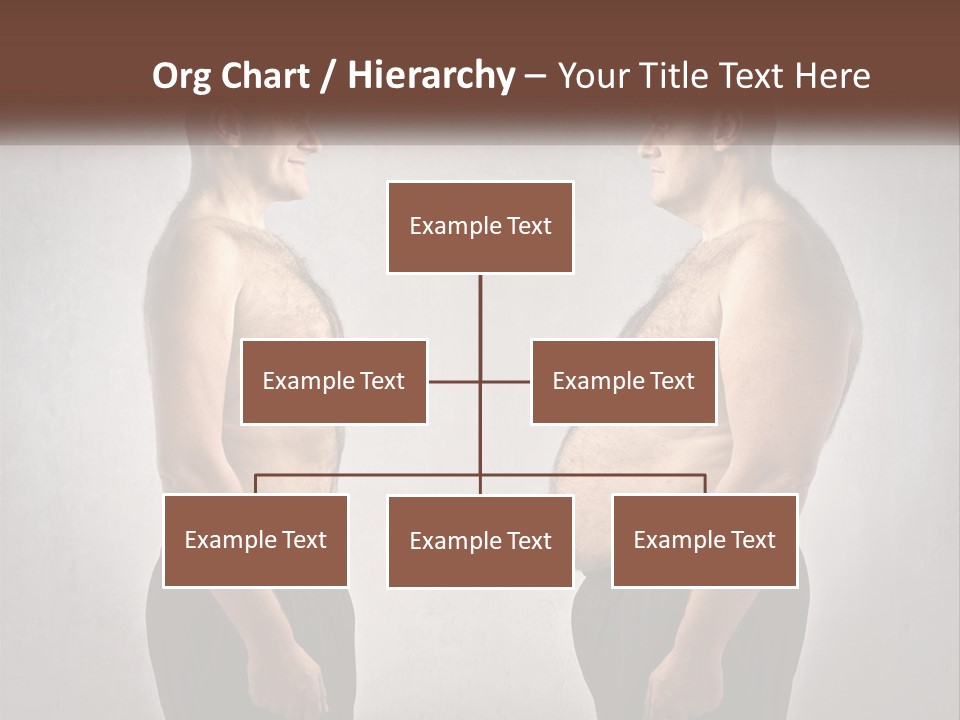 Org Chart / Hierarchy – Your Title Text Here

Example Text

Example Text

Example Text

Example Text

Example Text

Example Text